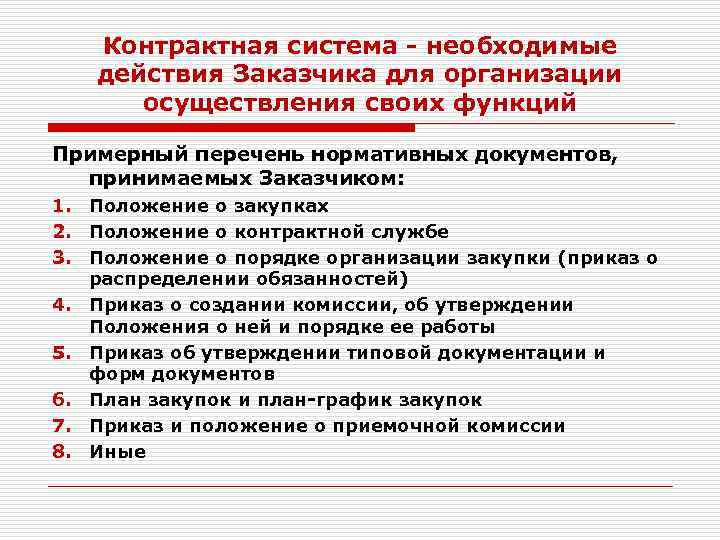 Контрактная система - необходимые действия Заказчика для организации осуществления своих функций

Примерный перечень нормативных документов, принимаемых Заказчиком:

1. Положение о закупках
2. Положение о контрактной службе
3. Положение о порядке организации закупки (приказ о распределении обязанностей)
4. Приказ о создании комиссии, об утверждении Положения о ней и порядке ее работы
5. Приказ об утверждении типовой документации и форм документов
6. План закупок и план-график закупок
7. Приказ и положение о приемочной комиссии
8. Иные